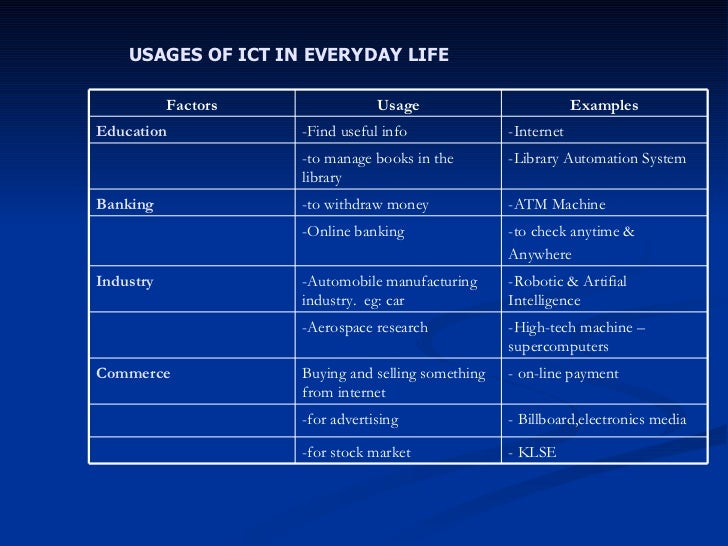 USAGES OF ICT IN EVERYDAY LIFE

| Factors | Usage | Examples |
|---|---|---|
| Education | -Find useful info | -Internet |
| | -to manage books in the library | -Library Automation System |
| Banking | -to withdraw money | -ATM Machine |
| | -Online banking | -to check anytime & Anywhere |
| Industry | -Automobile manufacturing industry. eg: car | -Robotic & Artifial Intelligence |
| | -Aerospace research | -High-tech machine – supercomputers |
| Commerce | Buying and selling something from internet | - on-line payment |
| | -for advertising | - Billboard,electronics media |
| | -for stock market | - KLSE |